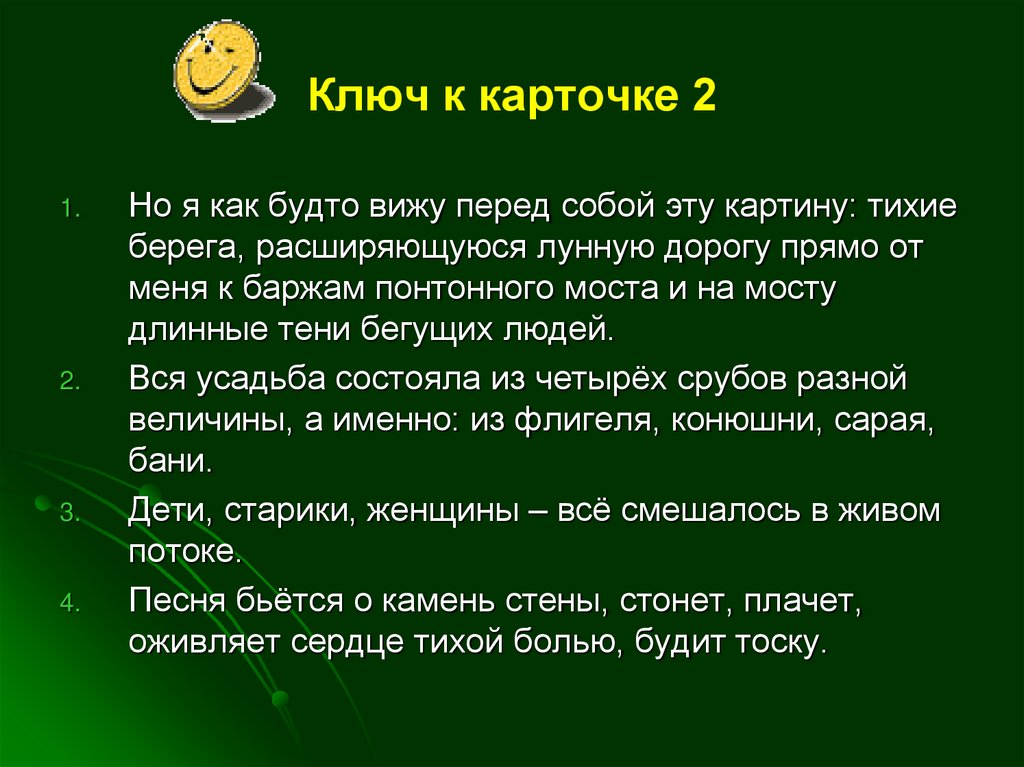 Ключ к карточке 2

1. Но я как будто вижу перед собой эту картину: тихие берега, расширяющуюся лунную дорогу прямо от меня к баржам понтонного моста и на мосту длинные тени бегущих людей.
2. Вся усадьба состояла из четырёх срубов разной величины, а именно: из флигеля, конюшни, сарая, бани.
3. Дети, старики, женщины – всё смешалось в живом потоке.
4. Песня бьётся о камень стены, стонет, плачет, оживляет сердце тихой болью, будит тоску.